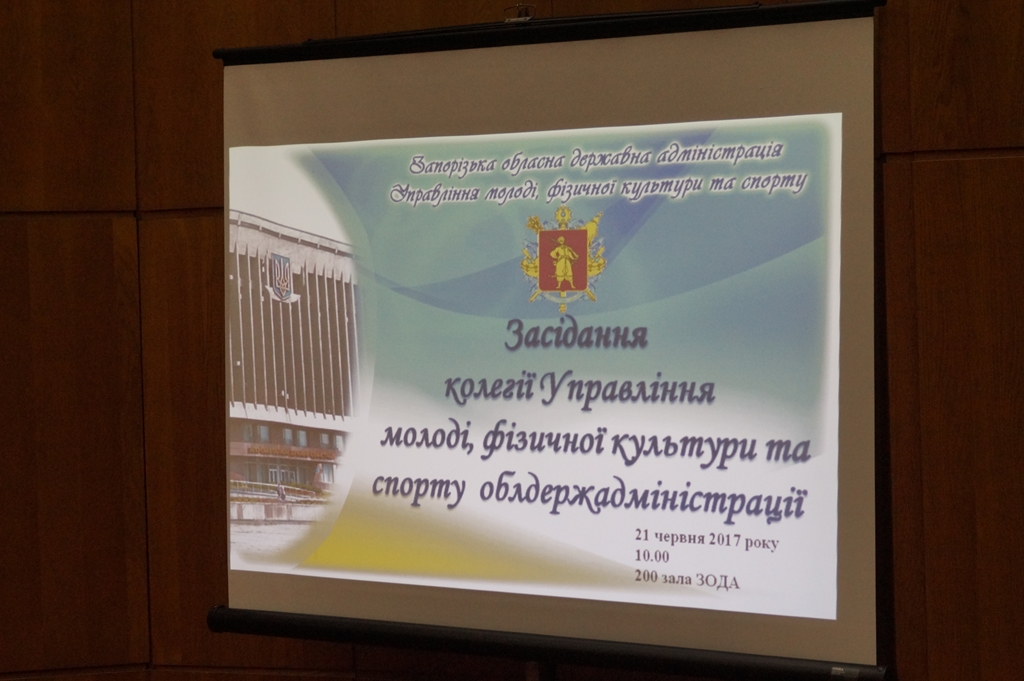 Запорізька обласна державна адміністрація
Управління молоді, фізичної культури та спорту

Засідання
колегії Управління
молоді, фізичної культури та
спорту облдержадміністрації

21 червня 2017 року
10.00
200 зала ЗОДА